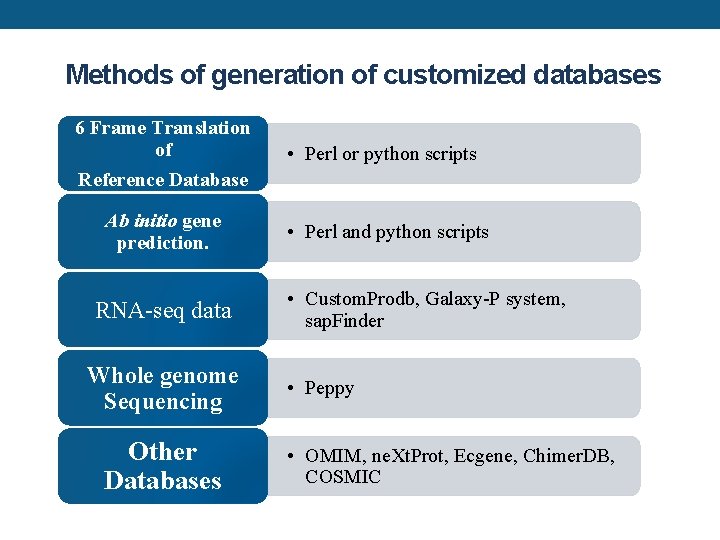 Methods of generation of customized databases

6 Frame Translation of Reference Database

• Perl or python scripts

Ab initio gene prediction.

• Perl and python scripts

RNA-seq data

• CustomProdb, Galaxy-P system, sapFinder

Whole genome Sequencing

• Peppy

Other Databases

• OMIM, neXtProt, Ecgene, ChimerDB, COSMIC